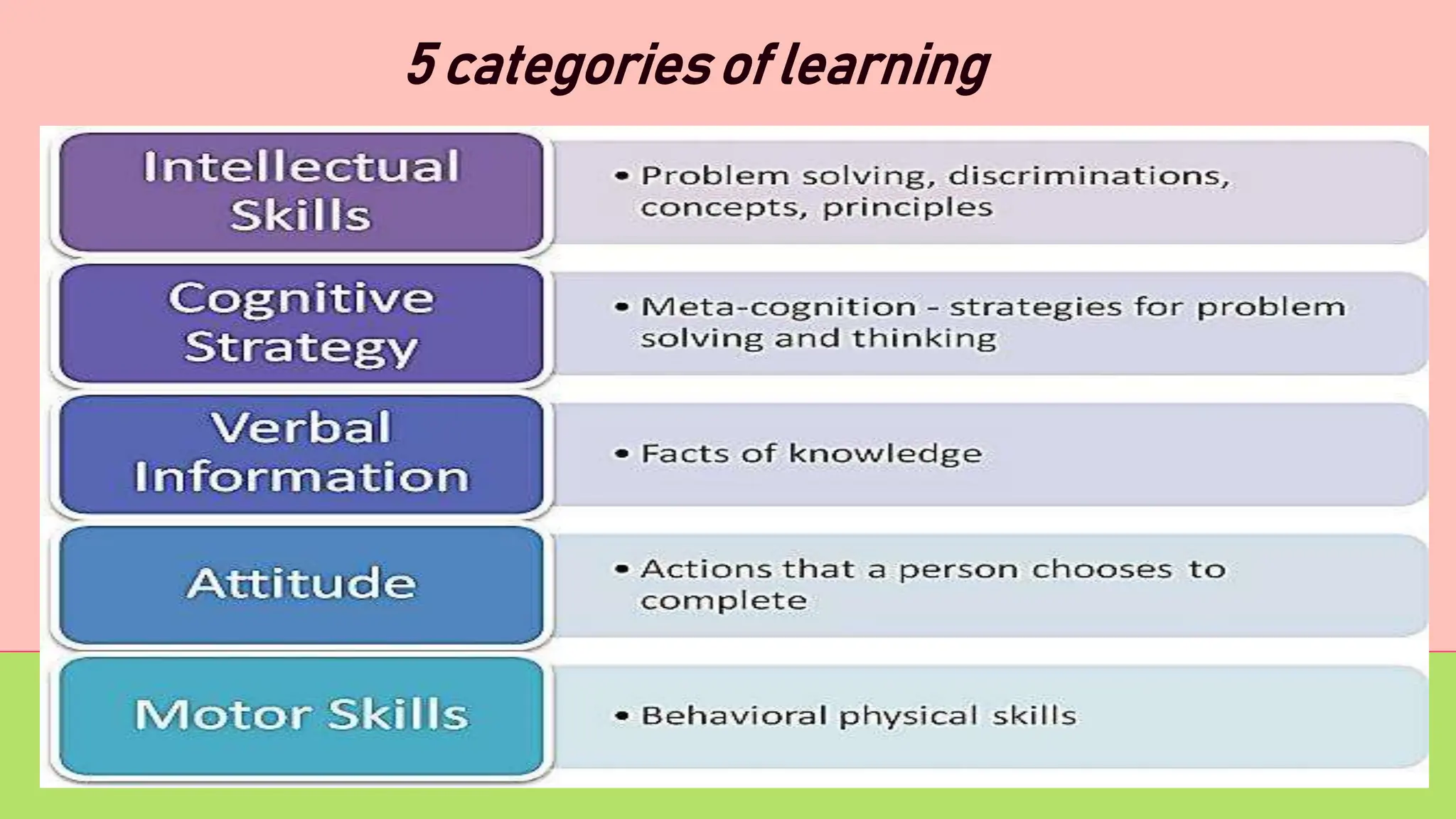 5 categories of learning

Intellectual Skills

• Problem solving, discriminations, concepts, principles

Cognitive Strategy

• Meta-cognition - strategies for problem solving and thinking

Verbal Information

• Facts of knowledge

Attitude

• Actions that a person chooses to complete

Motor Skills

• Behavioral physical skills